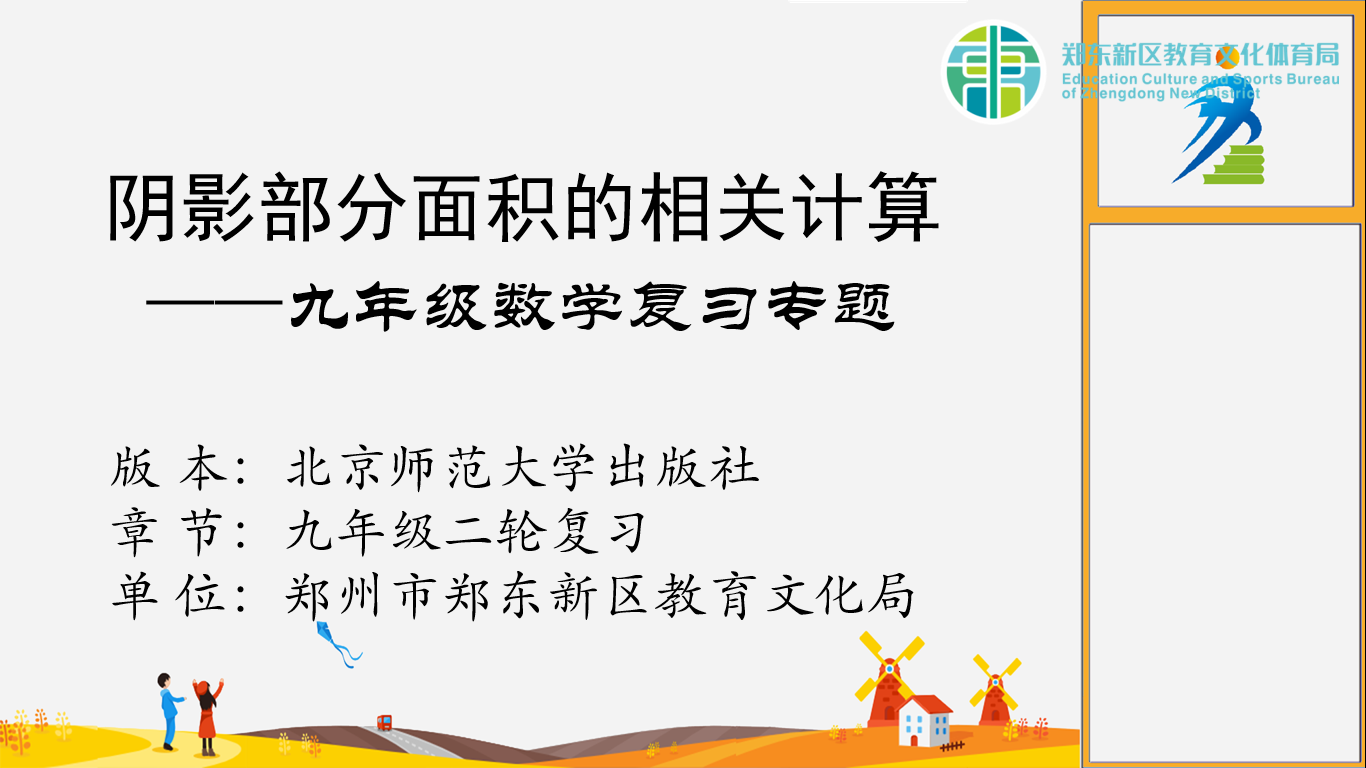 郑东新区教育文化体育局
Education Culture and Sports Bureau of Zhengdong New District

阴影部分面积的相关计算

——九年级数学复习专题

版 本：北京师范大学出版社
章 节：九年级二轮复习
单 位：郑州市郑东新区教育文化局